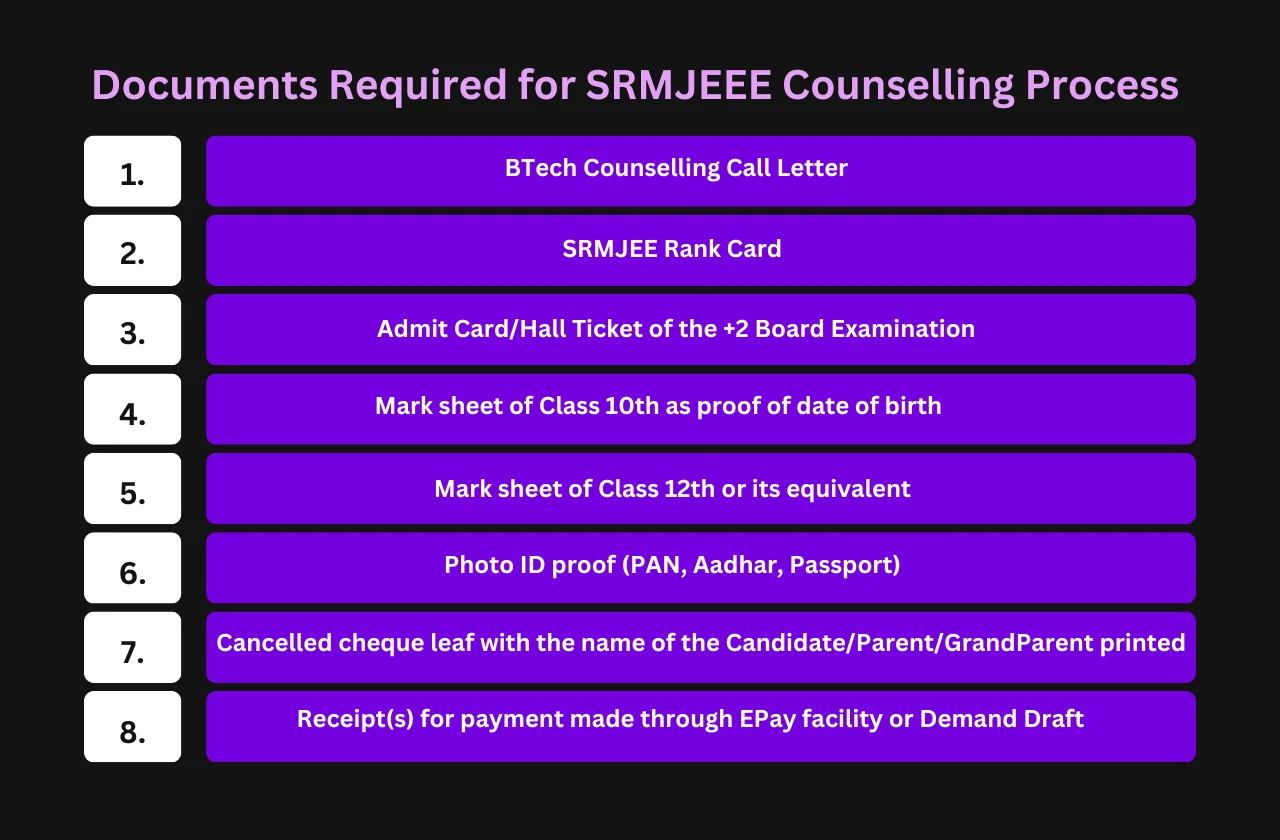 Documents Required for SRMJEEE Counselling Process

1. BTech Counselling Call Letter

2. SRMJEE Rank Card

3. Admit Card/Hall Ticket of the +2 Board Examination

4. Mark sheet of Class 10th as proof of date of birth

5. Mark sheet of Class 12th or its equivalent

6. Photo ID proof (PAN, Aadhar, Passport)

7. Cancelled cheque leaf with the name of the Candidate/Parent/GrandParent printed

8. Receipt(s) for payment made through EPay facility or Demand Draft